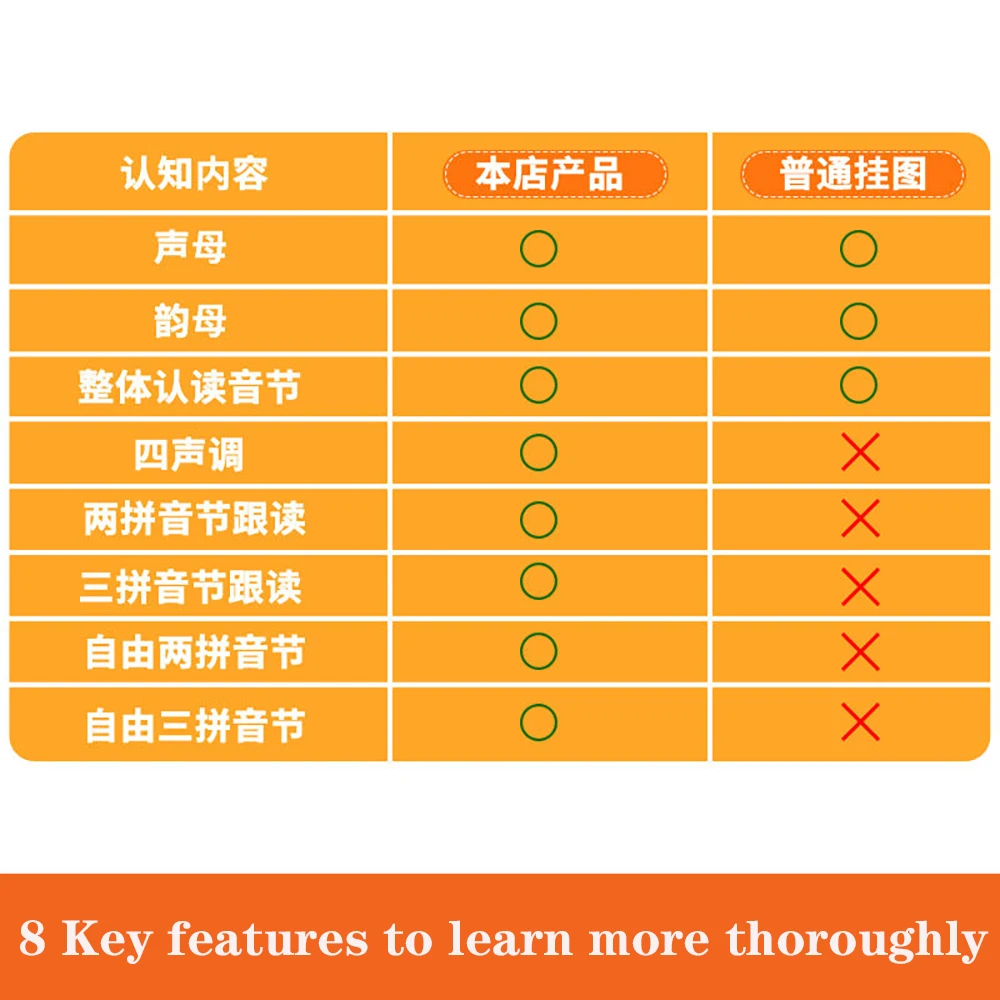 | 认知内容 | 本店产品 | 普通挂图 |
|---|---|---|
| 声母 | ○ | ○ |
| 韵母 | ○ | ○ |
| 整体认读音节 | ○ | ○ |
| 四声调 | ○ | × |
| 两拼音节跟读 | ○ | × |
| 三拼音节跟读 | ○ | × |
| 自由两拼音节 | ○ | × |
| 自由三拼音节 | ○ | × |

8 Key features to learn more thoroughly